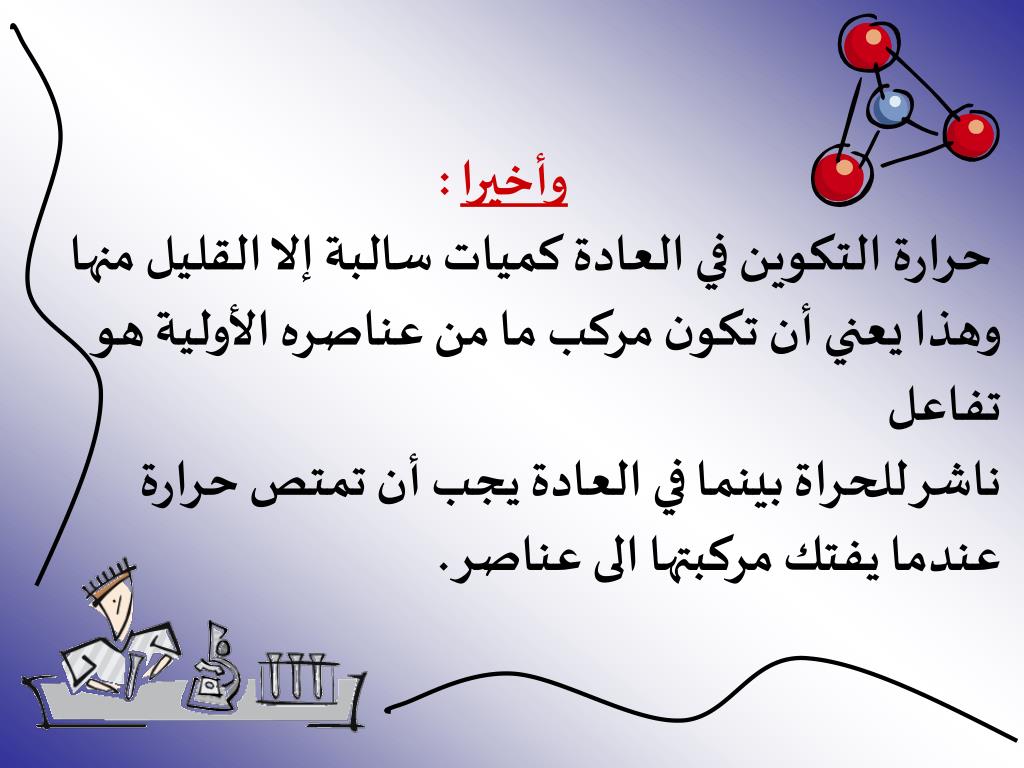 وأخيرا :
حرارة التكوين في العادة كميات سالبة إلا القليل منها وهذا يعني أن تكون مركب ما من عناصره الأولية هو تفاعل
ناشرللحراة بينما في العادة يجب أن تمتص حرارة عندما يفتك مركبتها الى عناصر.